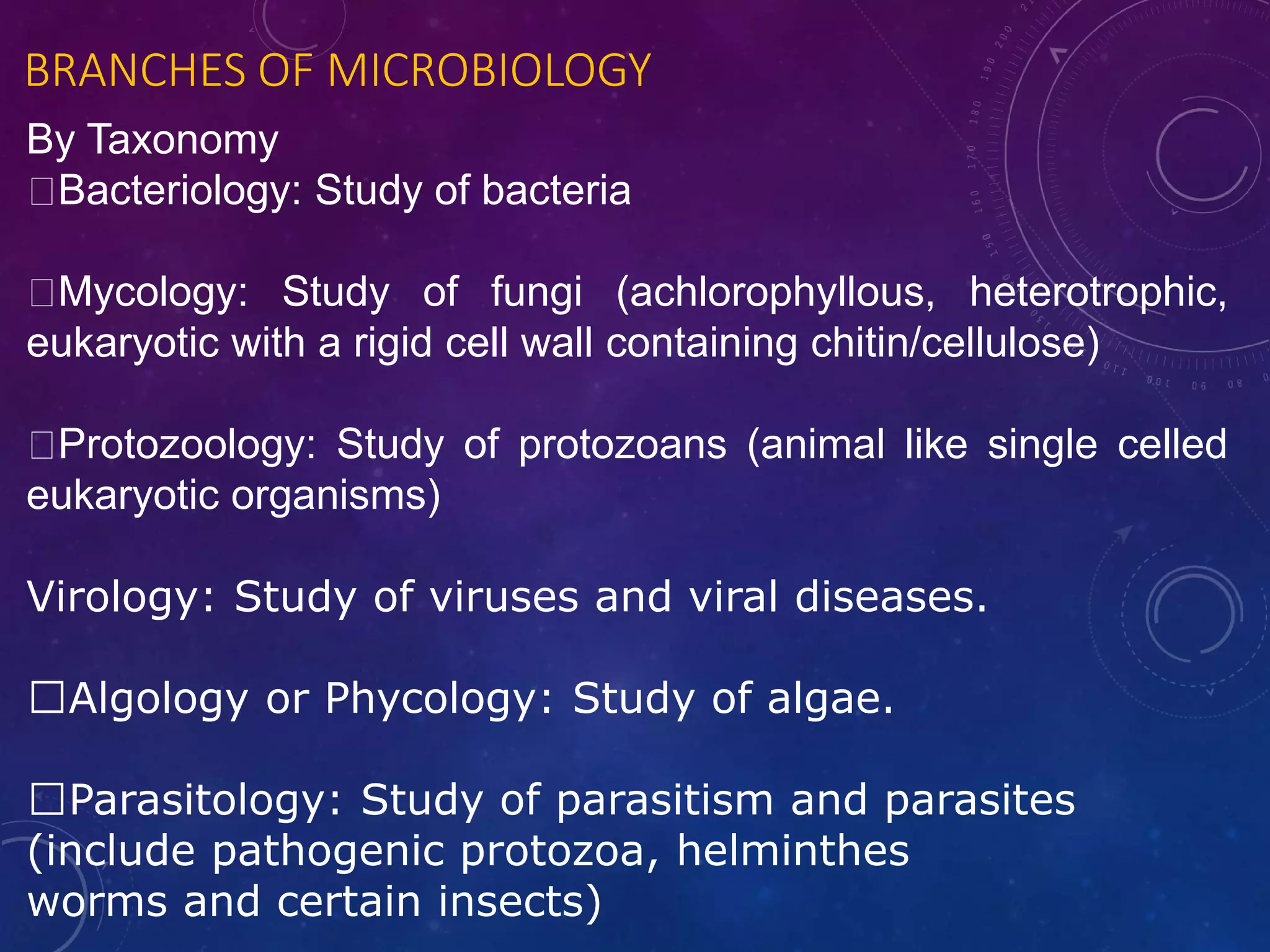 BRANCHES OF MICROBIOLOGY

By Taxonomy
□Bacteriology: Study of bacteria

□Mycology: Study of fungi (achlorophyllous, heterotrophic, eukaryotic with a rigid cell wall containing chitin/cellulose)

□Protozoology: Study of protozoans (animal like single celled eukaryotic organisms)

Virology: Study of viruses and viral diseases.

□Algology or Phycology: Study of algae.

□Parasitology: Study of parasitism and parasites (include pathogenic protozoa, helminthes worms and certain insects)